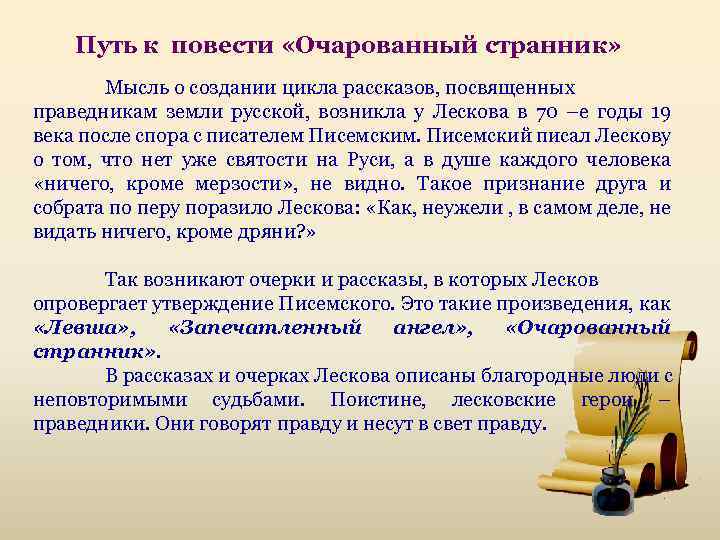 Путь к повести «Очарованный странник»

Мысль о создании цикла рассказов, посвященных праведникам земли русской, возникла у Лескова в 70 –е годы 19 века после спора с писателем Писемским. Писемский писал Лескову о том, что нет уже святости на Руси, а в душе каждого человека «ничего, кроме мерзости», не видно. Такое признание друга и собрата по перу поразило Лескова: «Как, неужели , в самом деле, не видать ничего, кроме дряни?»

Так возникают очерки и рассказы, в которых Лесков опровергает утверждение Писемского. Это такие произведения, как «Левша», «Запечатленный ангел», «Очарованный странник».

В рассказах и очерках Лескова описаны благородные люди с неповторимыми судьбами. Поистине, лесковские герои – праведники. Они говорят правду и несут в свет правду.